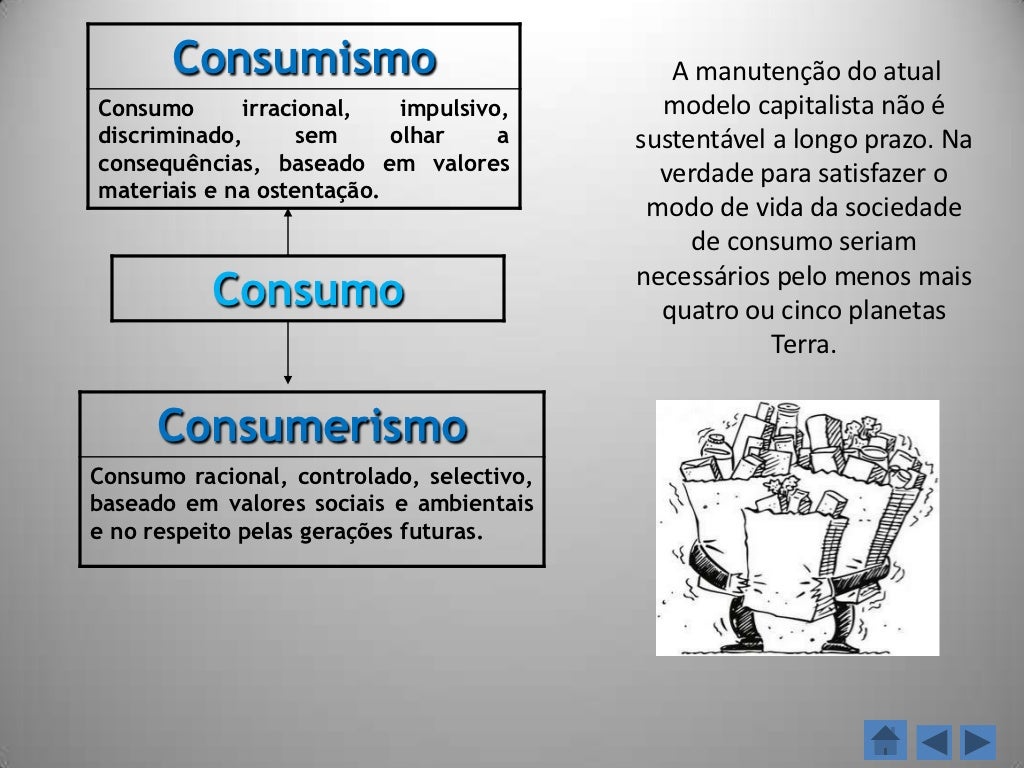 Consumismo

Consumo irracional, impulsivo, discriminado, sem olhar a consequências, baseado em valores materiais e na ostentação.

Consumo

Consumerismo

Consumo racional, controlado, selectivo, baseado em valores sociais e ambientais e no respeito pelas gerações futuras.

A manutenção do atual modelo capitalista não é sustentável a longo prazo. Na verdade para satisfazer o modo de vida da sociedade de consumo seriam necessários pelo menos mais quatro ou cinco planetas Terra.